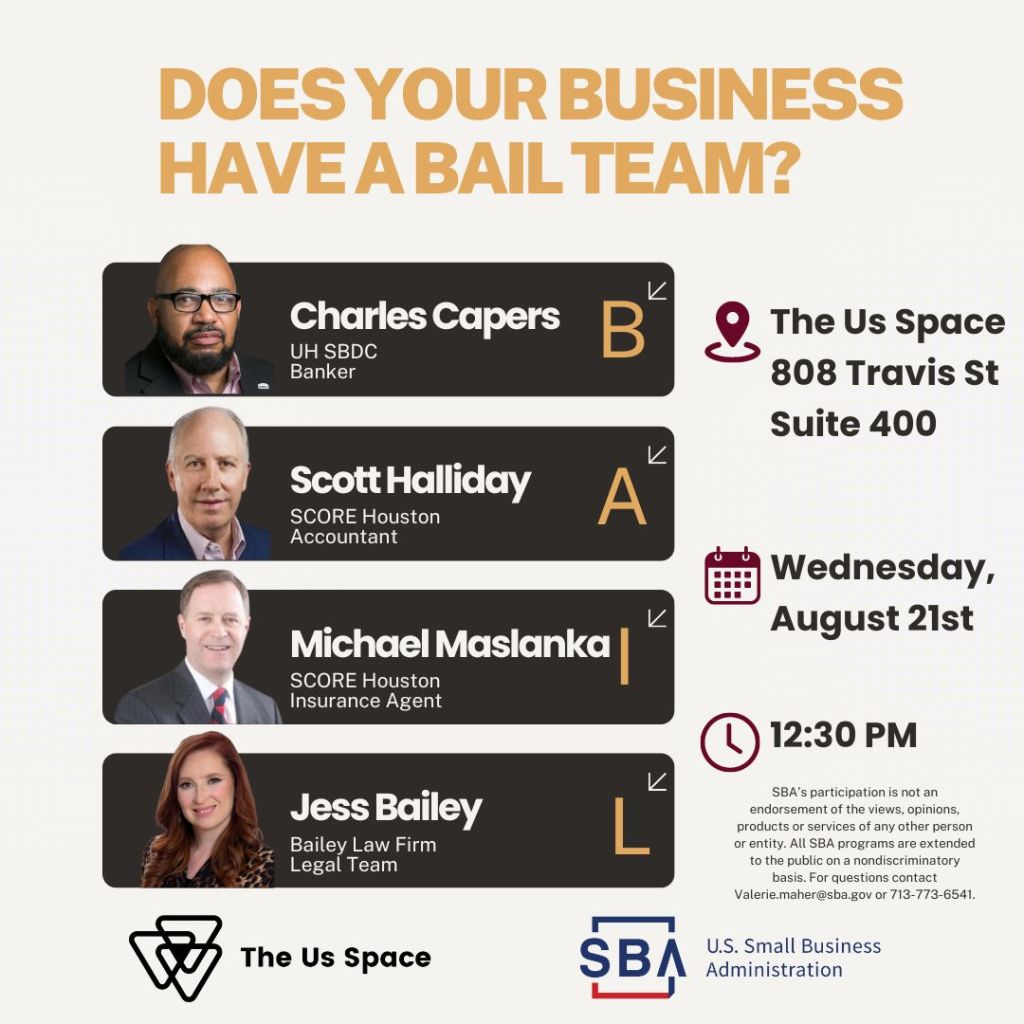 DOES YOUR BUSINESS HAVE A BAIL TEAM?

Charles Capers
UH SBDC
Banker
B

Scott Halliday
SCORE Houston
Accountant
A

Michael Maslanka
SCORE Houston
Insurance Agent
I

Jess Bailey
Bailey Law Firm
Legal Team
L

The Us Space
808 Travis St
Suite 400

Wednesday,
August 21st

12:30 PM

SBA's participation is not an endorsement of the views, opinions, products or services of any other person or entity. All SBA programs are extended to the public on a nondiscriminatory basis. For questions contact Valerie.maher@sba.gov or 713-773-6541.

The Us Space

SBA
U.S. Small Business Administration